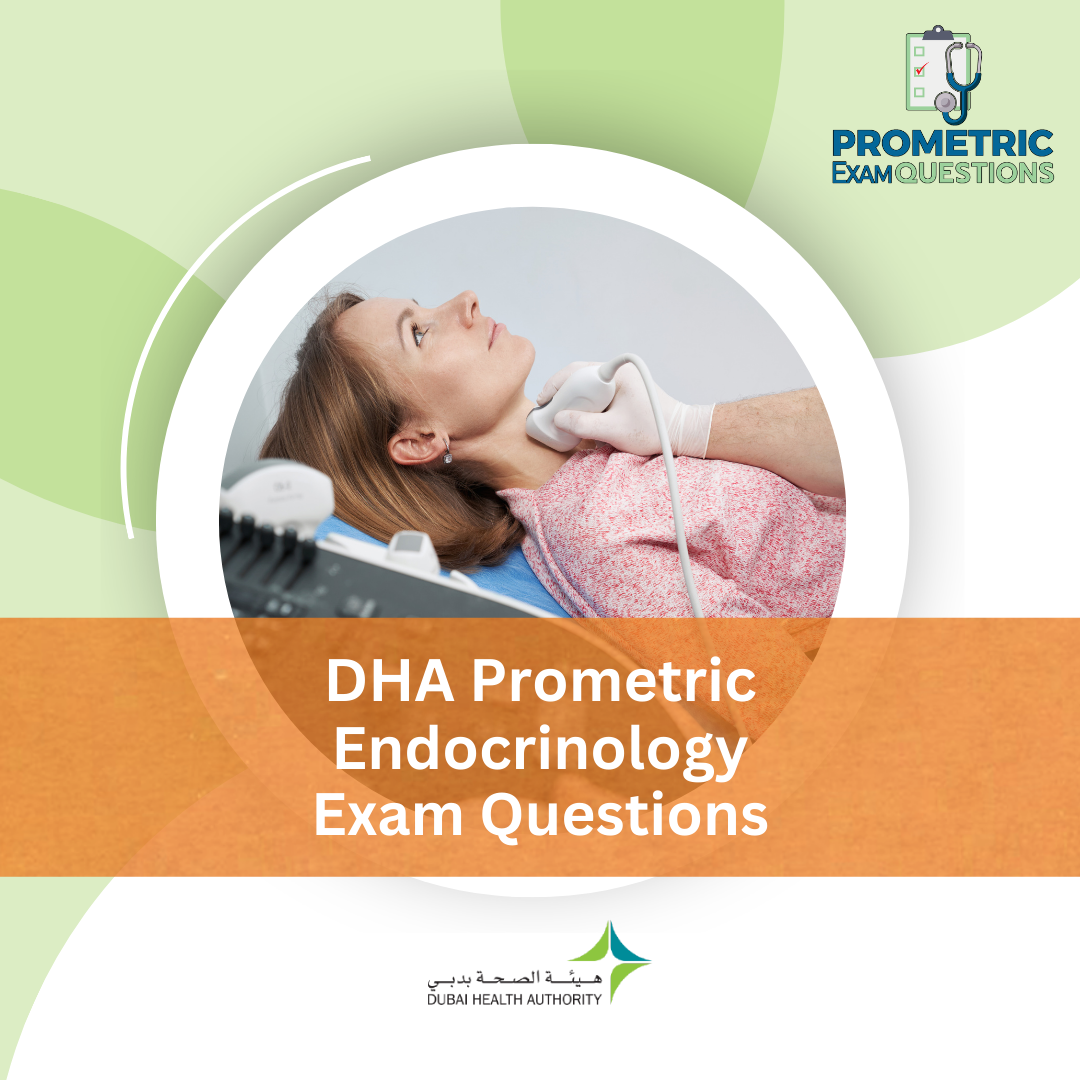 PROMETRIC
EXAM QUESTIONS

DHA Prometric Endocrinology Exam Questions

هيئة الصحة بدبي
DUBAI HEALTH AUTHORITY